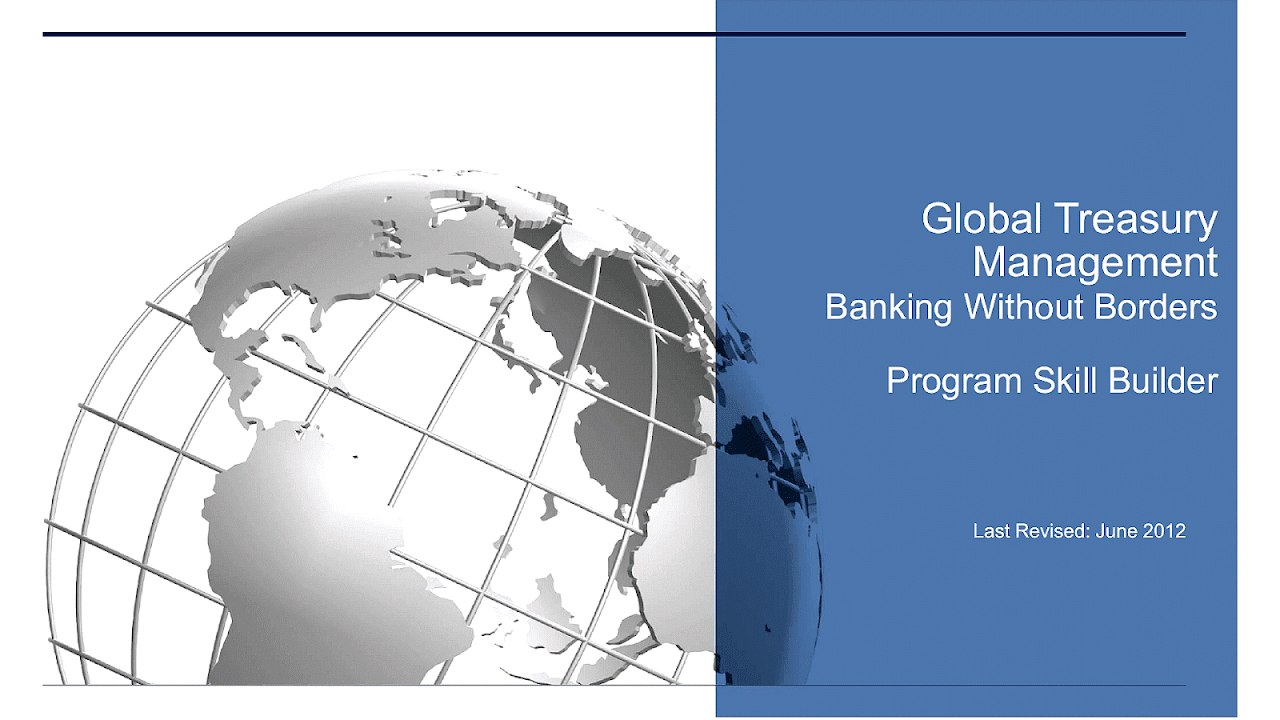 Global Treasury Management
Banking Without Borders

Program Skill Builder

Last Revised: June 2012